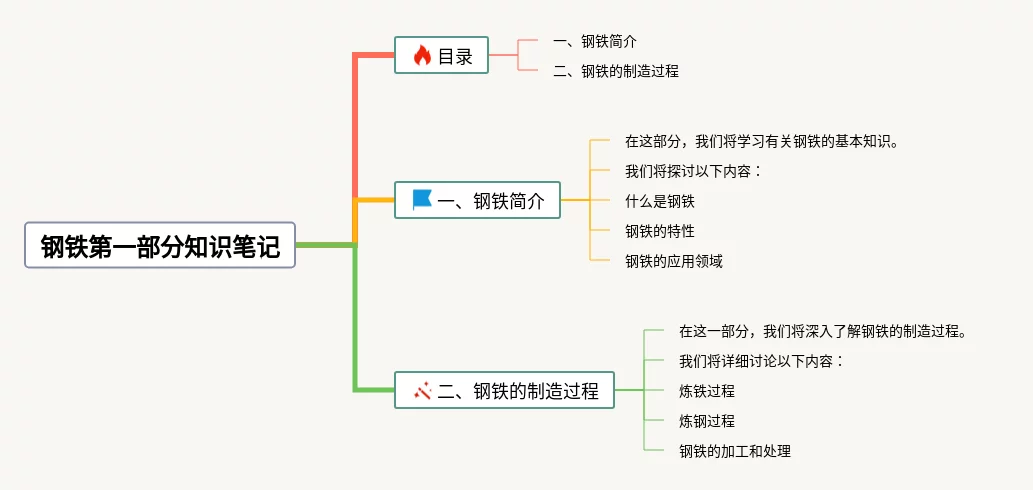 钢铁第一部分知识笔记

目录

一、钢铁简介

二、钢铁的制造过程

一、钢铁简介

在这部分，我们将学习有关钢铁的基本知识。

我们将探讨以下内容：

什么是钢铁

钢铁的特性

钢铁的应用领域

二、钢铁的制造过程

在这一部分，我们将深入了解钢铁的制造过程。

我们将详细讨论以下内容：

炼铁过程

炼钢过程

钢铁的加工和处理